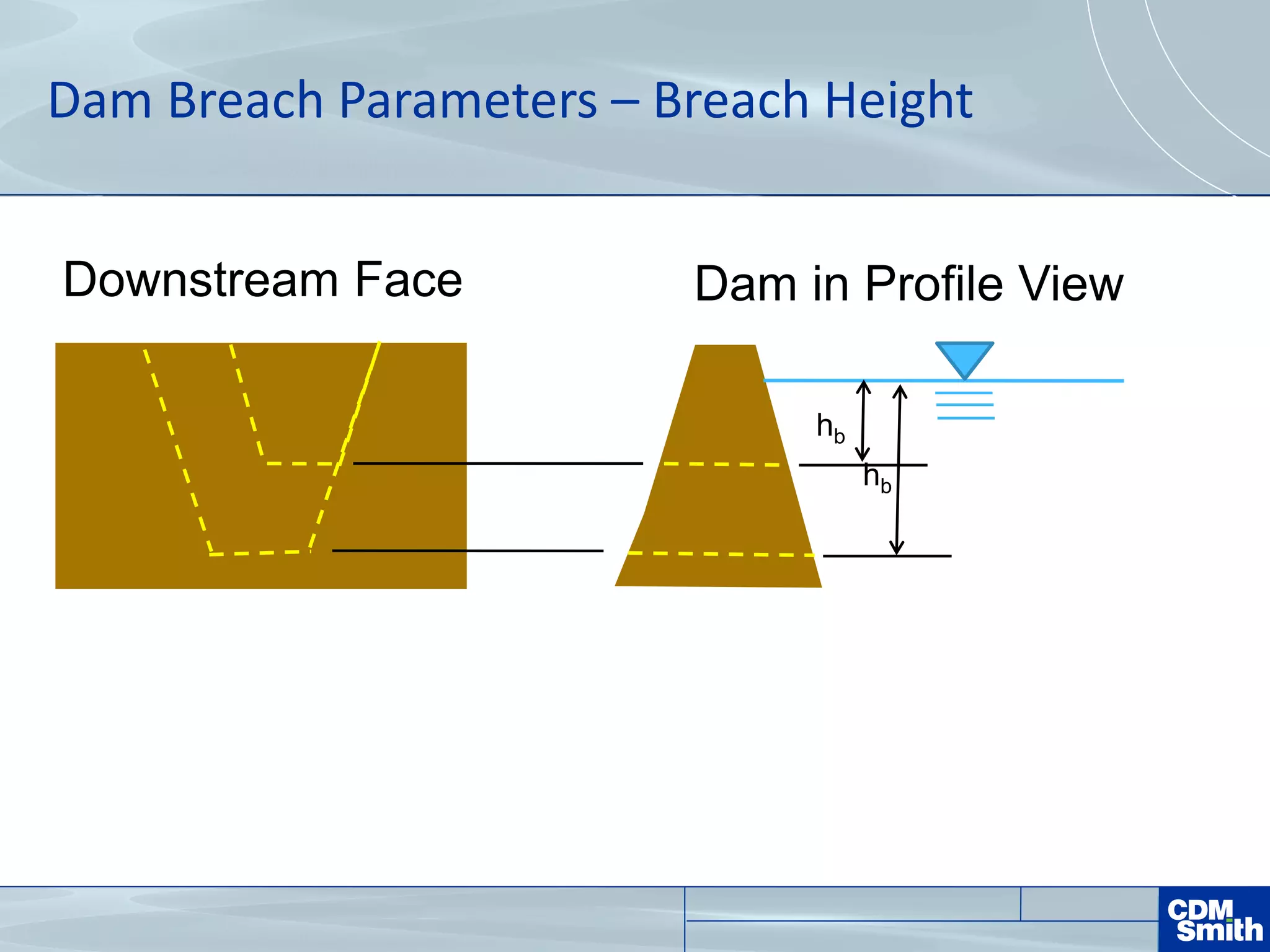 Dam Breach Parameters – Breach Height

Downstream Face

Dam in Profile View

$h_b$

$h_b$

CDM Smith